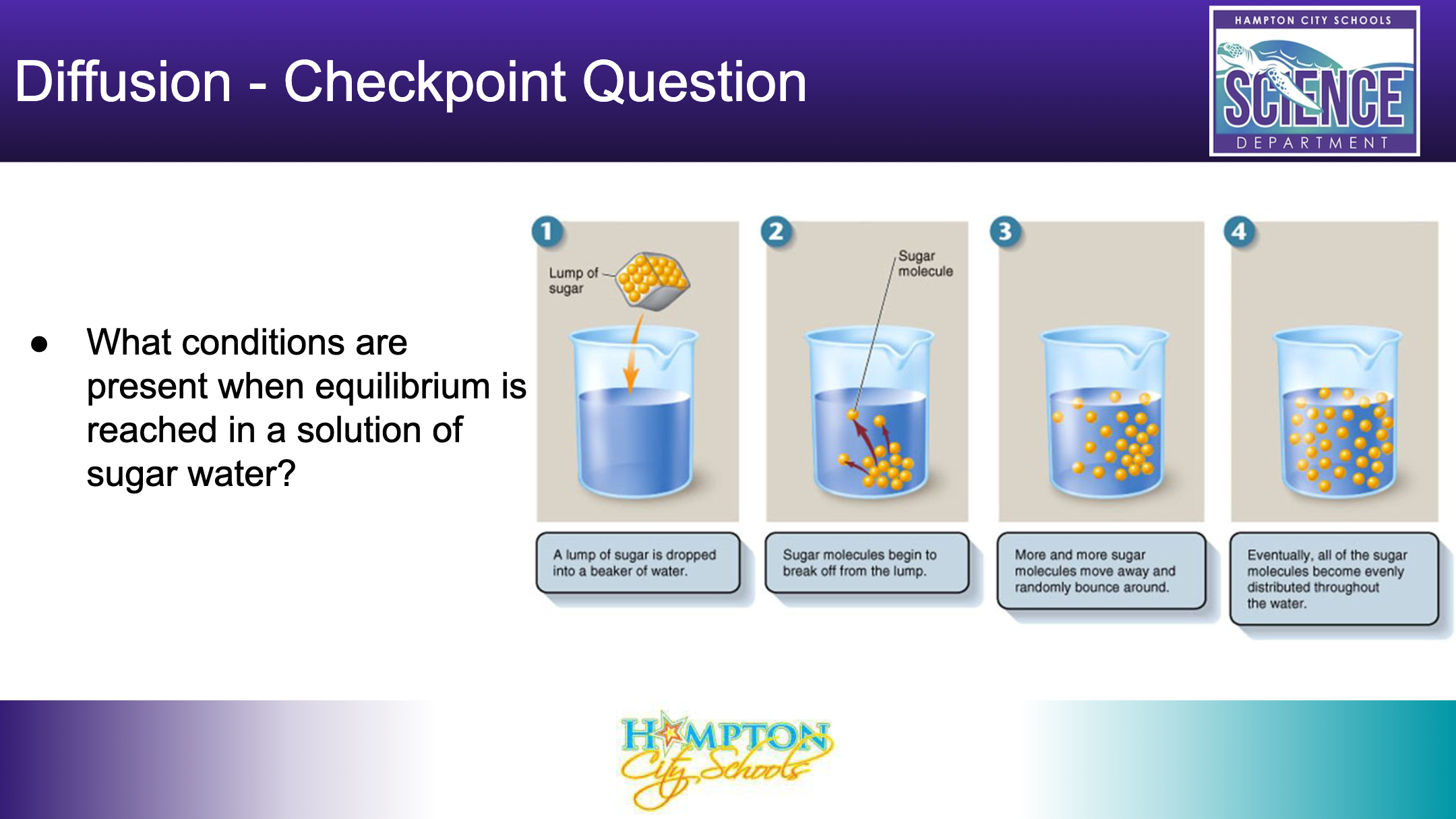 Diffusion - Checkpoint Question

HAMPTON CITY SCHOOLS
SCIENCE
DEPARTMENT

● What conditions are present when equilibrium is reached in a solution of sugar water?

1
Lump of sugar
A lump of sugar is dropped into a beaker of water.

2
Sugar molecule
Sugar molecules begin to break off from the lump.

3
More and more sugar molecules move away and randomly bounce around.

4
Eventually, all of the sugar molecules become evenly distributed throughout the water.

HAMPTON
City Schools